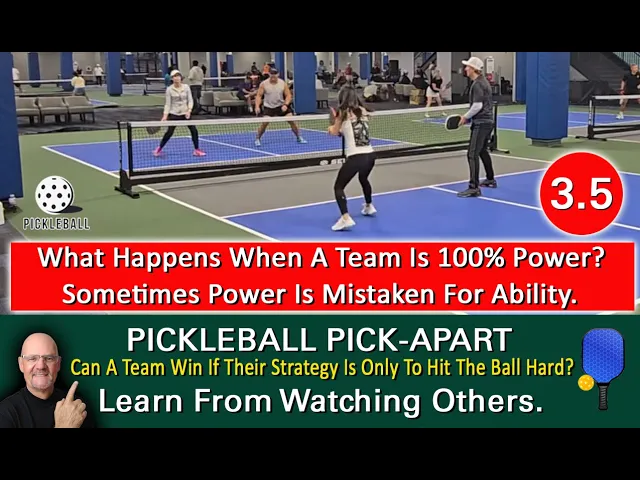 PICKLEBALL

3.5

What Happens When A Team Is 100% Power?
Sometimes Power Is Mistaken For Ability.

PICKLEBALL PICK-APART
Can A Team Win If Their Strategy Is Only To Hit The Ball Hard?
Learn From Watching Others.